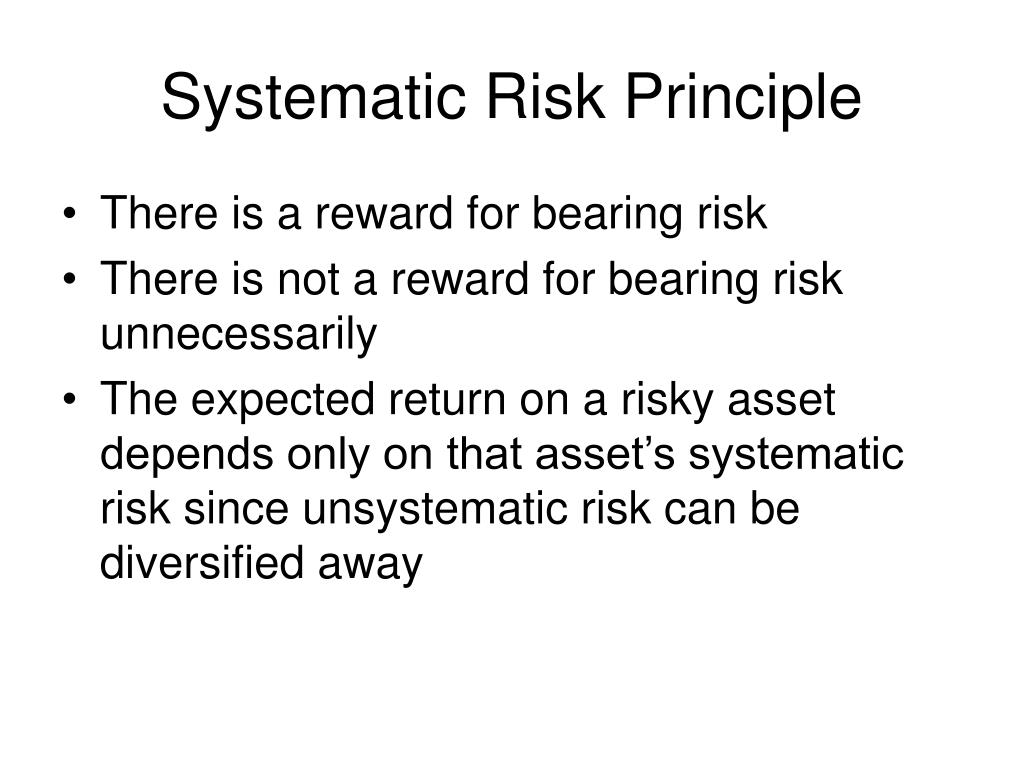 Systematic Risk Principle

• There is a reward for bearing risk
• There is not a reward for bearing risk unnecessarily
• The expected return on a risky asset depends only on that asset’s systematic risk since unsystematic risk can be diversified away